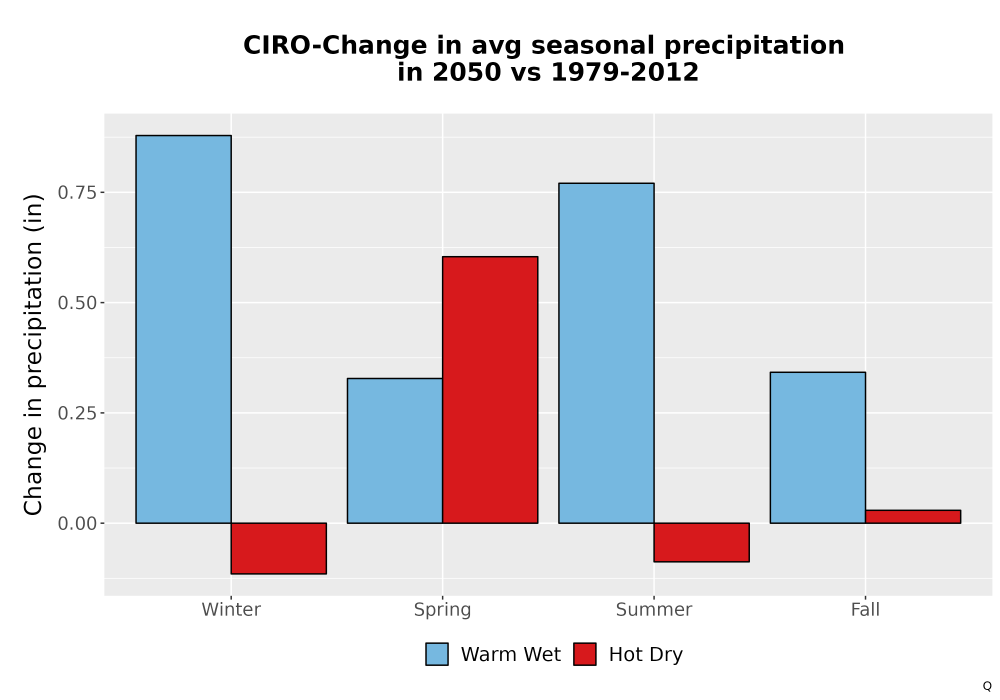 CIRO-Change in avg seasonal precipitation in 2050 vs 1979-2012

Change in precipitation (in)

0.75
0.50
0.25
0.00

Winter
Spring
Summer
Fall

Warm Wet
Hot Dry

Q